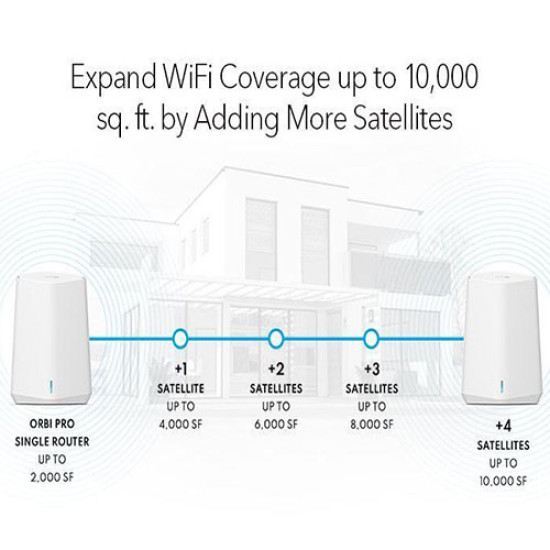 Expand WiFi Coverage up to 10,000 sq. ft. by Adding More Satellites

ORBI PRO
SINGLE ROUTER
UP TO
2,000 SF

+1
SATELLITE
UP TO
4,000 SF

+2
SATELLITES
UP TO
6,000 SF

+3
SATELLITES
UP TO
8,000 SF

+4
SATELLITES
UP TO
10,000 SF